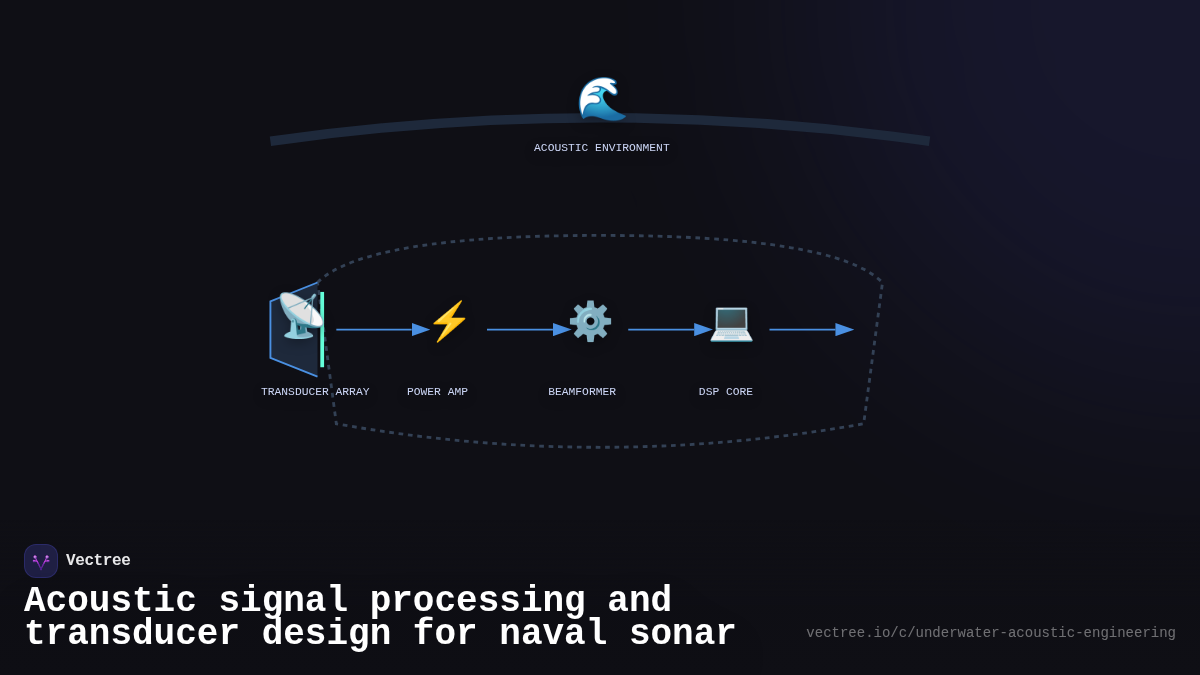 ACOUSTIC ENVIRONMENT

TRANSDUCER ARRAY

POWER AMP

BEAMFORMER

DSP CORE

Vectree

Acoustic signal processing and transducer design for naval sonar

vectree.io/c/underwater-acoustic-engineering